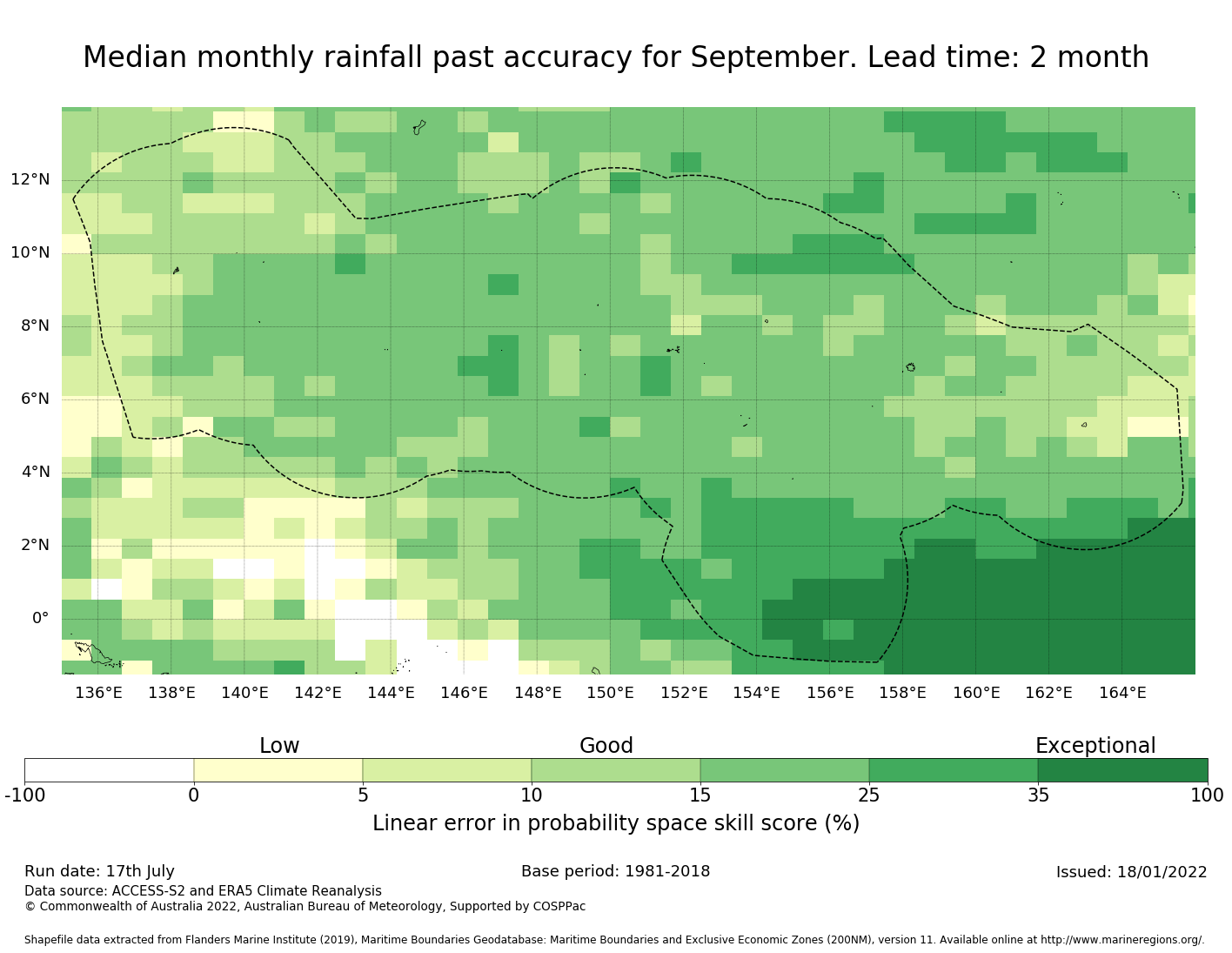 Median monthly rainfall past accuracy for September. Lead time: 2 month

12°N
10°N
8°N
6°N
4°N
2°N
0°

136°E 138°E 140°E 142°E 144°E 146°E 148°E 150°E 152°E 154°E 156°E 158°E 160°E 162°E 164°E

Low
Good
Exceptional

-100 0 5 10 15 25 35 100

Linear error in probability space skill score (%)

Run date: 17th July
Base period: 1981-2018
Issued: 18/01/2022
Data source: ACCESS-S2 and ERA5 Climate Reanalysis
© Commonwealth of Australia 2022, Australian Bureau of Meteorology, Supported by COSPPac

Shapefile data extracted from Flanders Marine Institute (2019), Maritime Boundaries Geodatabase: Maritime Boundaries and Exclusive Economic Zones (200NM), version 11. Available online at http://www.marineregions.org/.